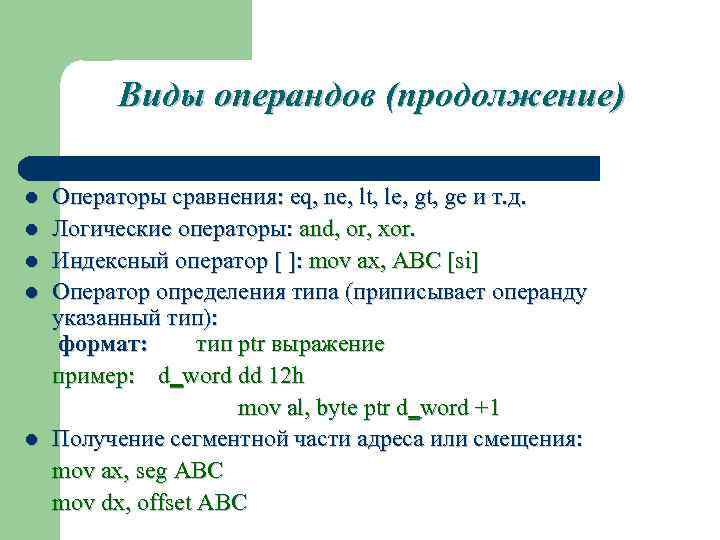 Виды операндов (продолжение)

- Операторы сравнения: eq, ne, lt, le, gt, ge и т.д.
- Логические операторы: and, or, xor.
- Индексный оператор [ ]: mov ax, ABC [si]
- Оператор определения типа (приписывает операнду указанный тип):

формат: тип ptr выражение

пример: d_word dd 12h

mov al, byte ptr d_word +1

- Получение сегментной части адреса или смещения:

mov ax, seg ABC

mov dx, offset ABC